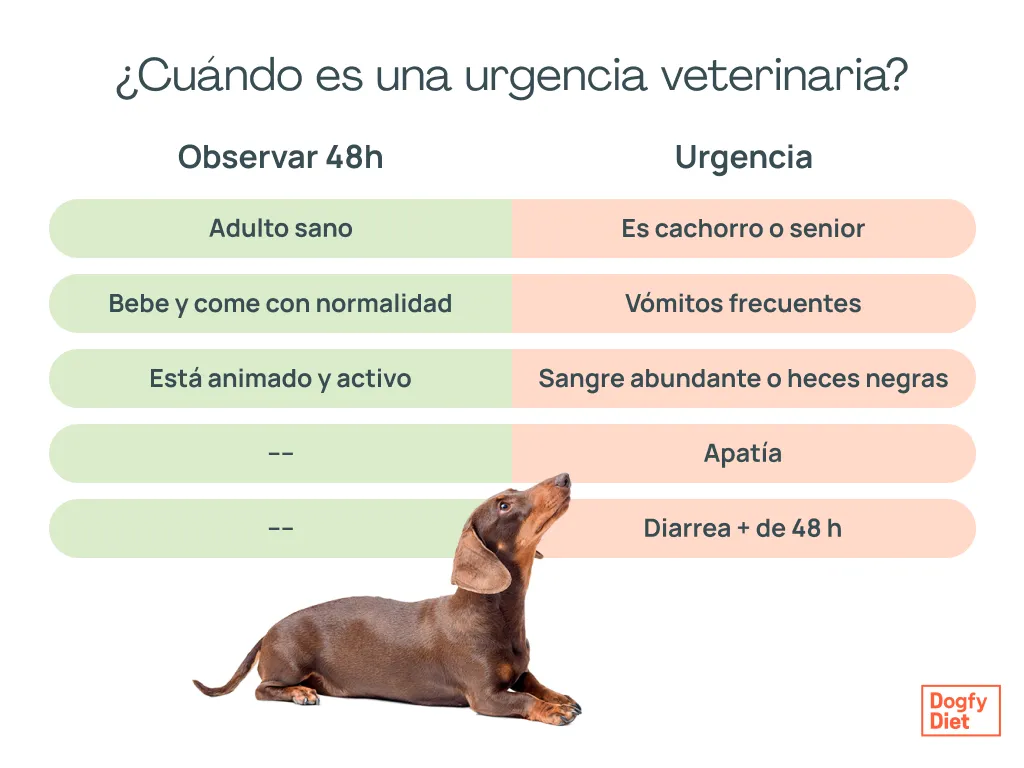 ¿Cuándo es una urgencia veterinaria?

| Observar 48h | Urgencia |
|---|---|
| Adulto sano | Es cachorro o senior |
| Bebe y come con normalidad | Vómitos frecuentes |
| Está animado y activo | Sangre abundante o heces negras |
| -- | Apatía |
| -- | Diarrea + de 48 h |

Dogfy Diet